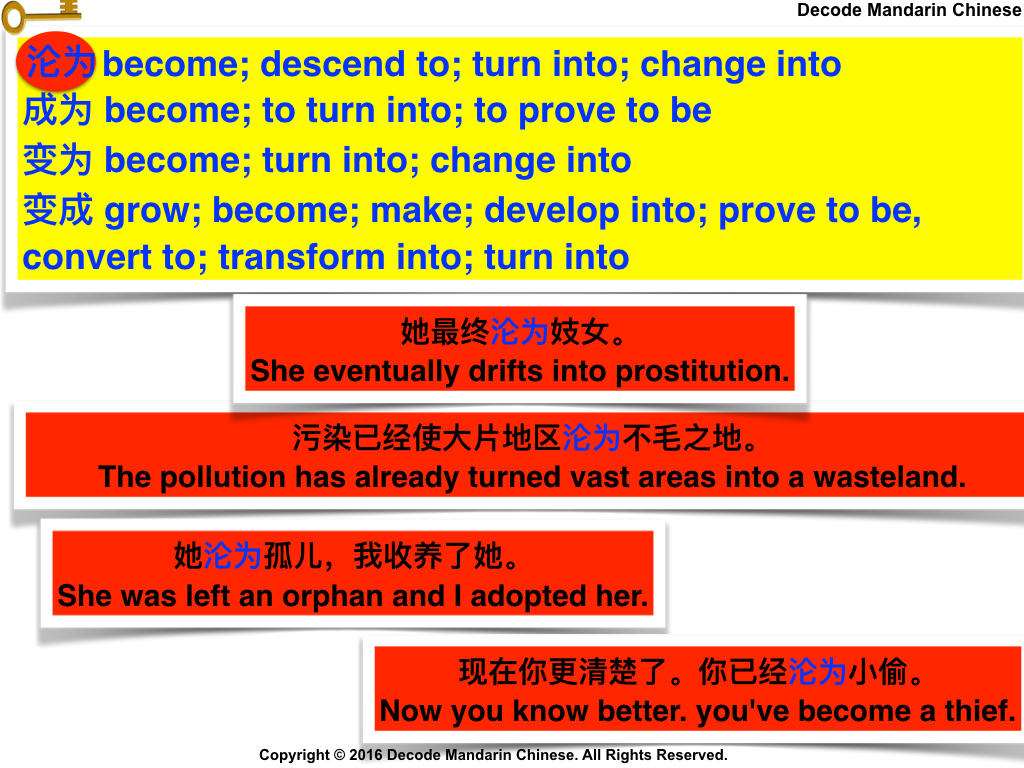 Decode Mandarin Chinese

沦为 become; descend to; turn into; change into
成为 become; to turn into; to prove to be
变为 become; turn into; change into
变成 grow; become; make; develop into; prove to be, convert to; transform into; turn into

她最终沦为妓女。
She eventually drifts into prostitution.

污染已经使大片地区沦为不毛之地。
The pollution has already turned vast areas into a wasteland.

她沦为孤儿，我收养了她。
She was left an orphan and I adopted her.

现在你更清楚了。你已经沦为小偷。
Now you know better. you've become a thief.

Copyright © 2016 Decode Mandarin Chinese. All Rights Reserved.